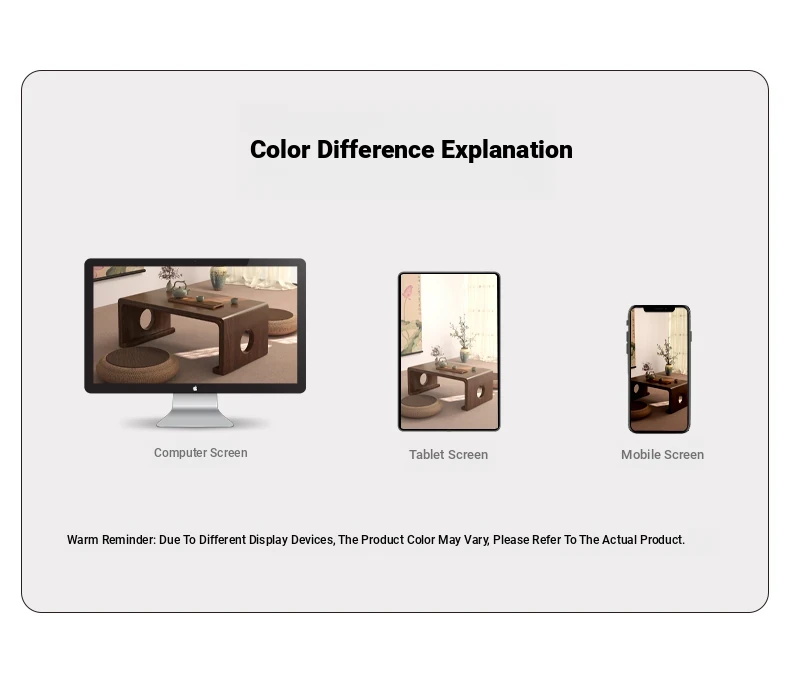 Color Difference Explanation

Computer Screen

Tablet Screen

Mobile Screen

Warm Reminder: Due To Different Display Devices, The Product Color May Vary, Please Refer To The Actual Product.